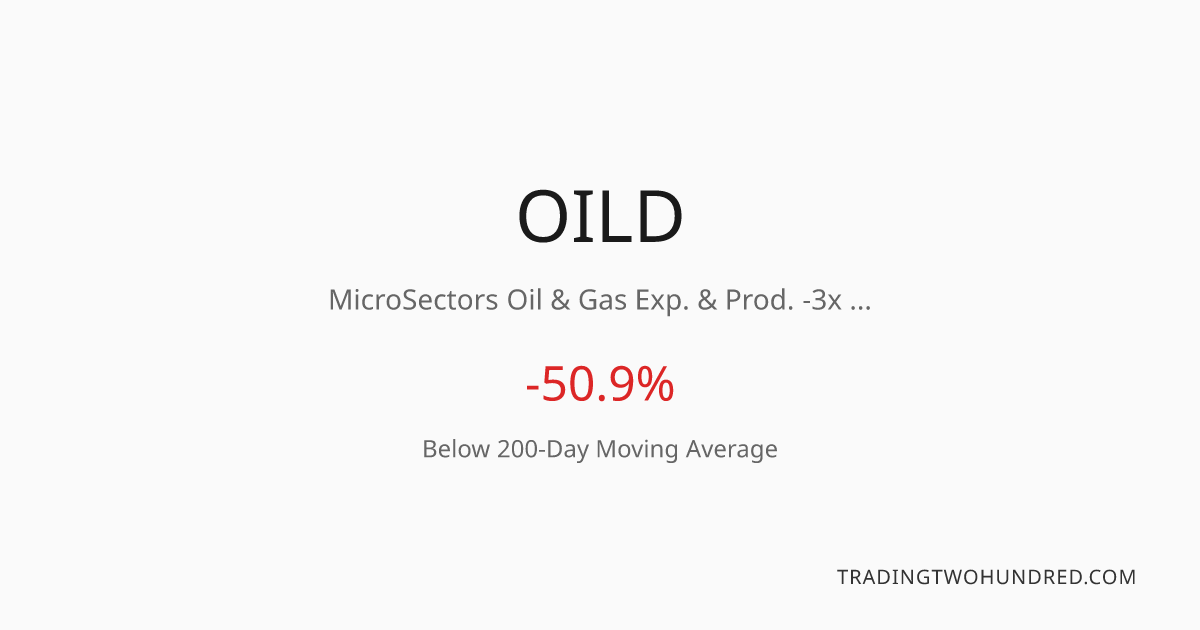 OILD

MicroSectors Oil & Gas Exp. & Prod. -3x ...

-50.9%

Below 200-Day Moving Average

TRADINGTWOHUNDRED.COM